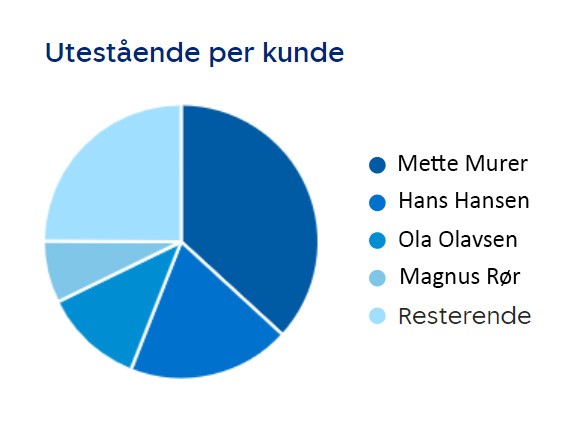 Utestående per kunde

Mette Murer
Hans Hansen
Ola Olavsen
Magnus Rør
Resterende